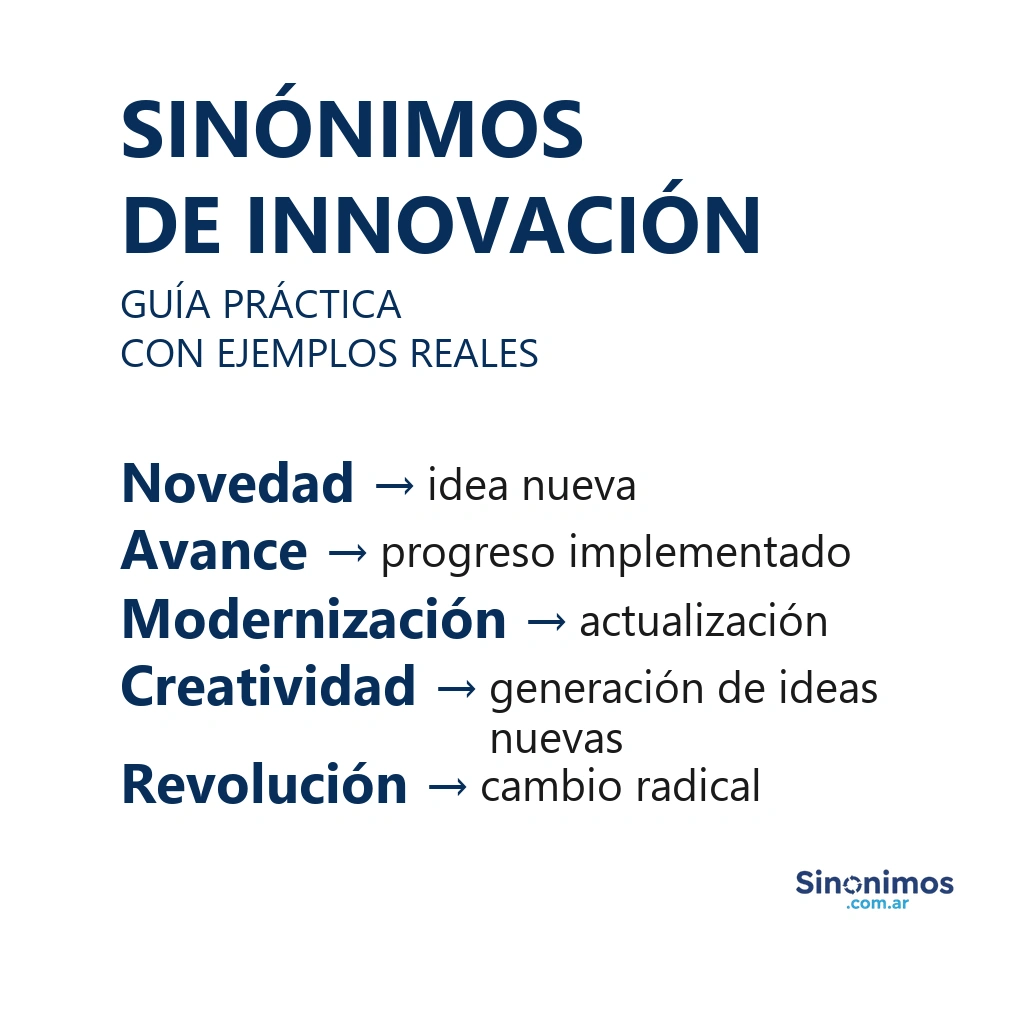 SINÓNIMOS DE INNOVACIÓN

GUÍA PRÁCTICA CON EJEMPLOS REALES

Novedad → idea nueva
Avance → progreso implementado
Modernización → actualización
Creatividad → generación de ideas nuevas
Revolución → cambio radical

Sinonimos .com.ar